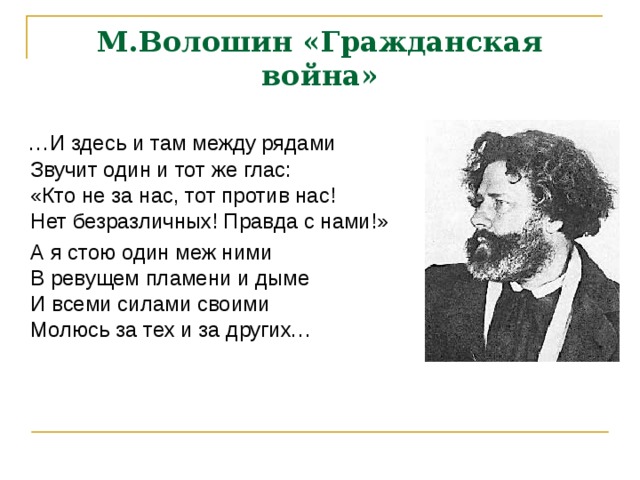 М.Волошин «Гражданская война»

…И здесь и там между рядами
Звучит один и тот же глас:
«Кто не за нас, тот против нас!
Нет безразличных! Правда с нами!»

А я стою один меж ними
В ревущем пламени и дыме
И всеми силами своими
Молюсь за тех и за других…